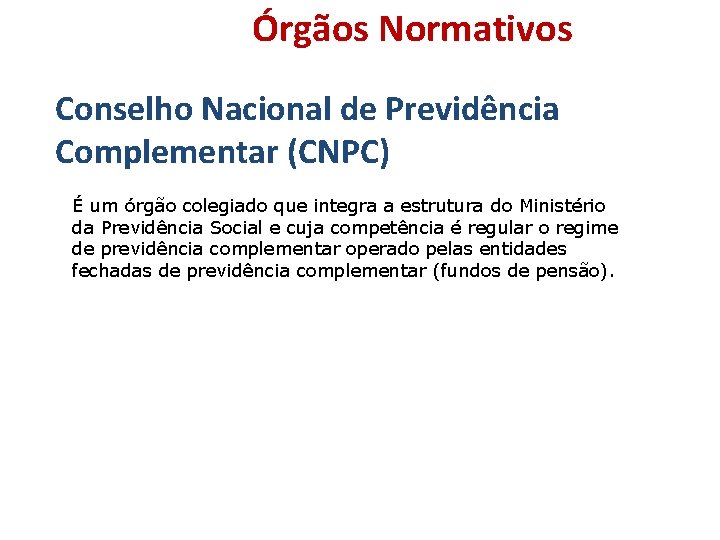 Órgãos Normativos

Conselho Nacional de Previdência Complementar (CNPC)

É um órgão colegiado que integra a estrutura do Ministério da Previdência Social e cuja competência é regular o regime de previdência complementar operado pelas entidades fechadas de previdência complementar (fundos de pensão).